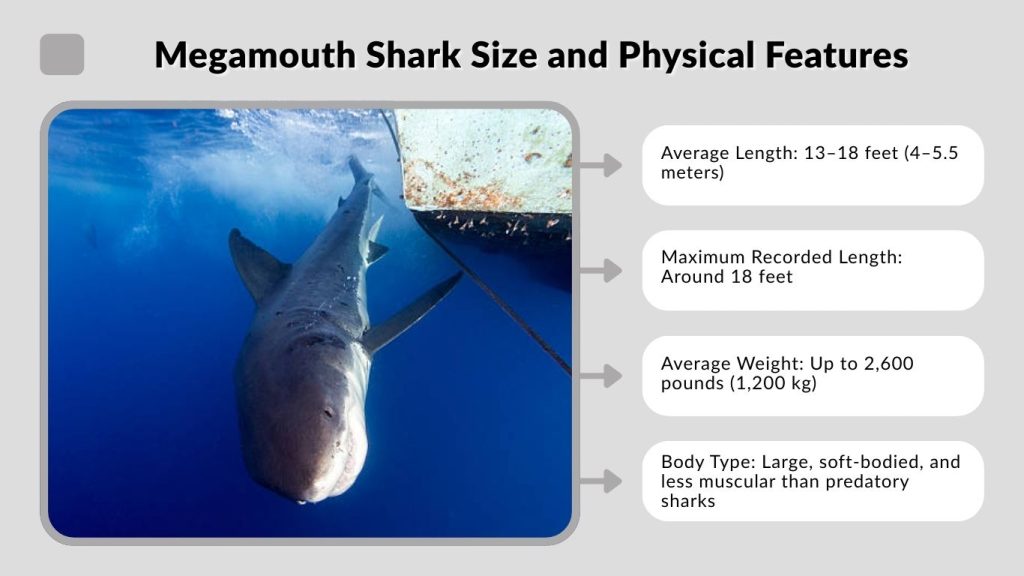 Megamouth Shark Size and Physical Features

Average Length: 13–18 feet (4–5.5 meters)

Maximum Recorded Length: Around 18 feet

Average Weight: Up to 2,600 pounds (1,200 kg)

Body Type: Large, soft-bodied, and less muscular than predatory sharks